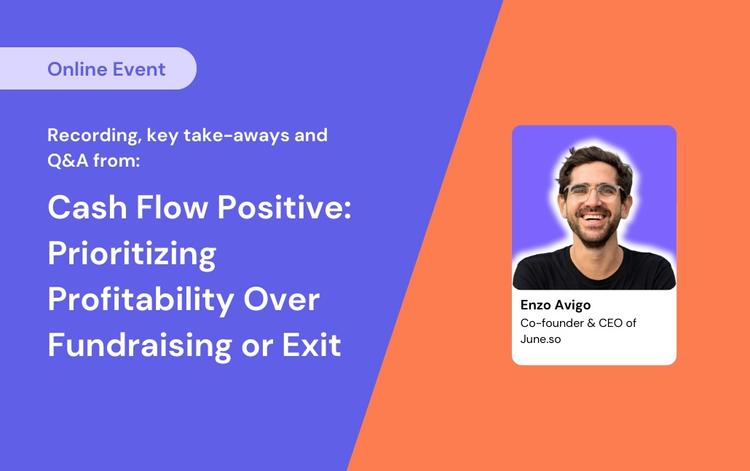 Online Event

Recording, key take-aways and Q&A from:

Cash Flow Positive: Prioritizing Profitability Over Fundraising or Exit

Enzo Avigo
Co-founder & CEO of June.so